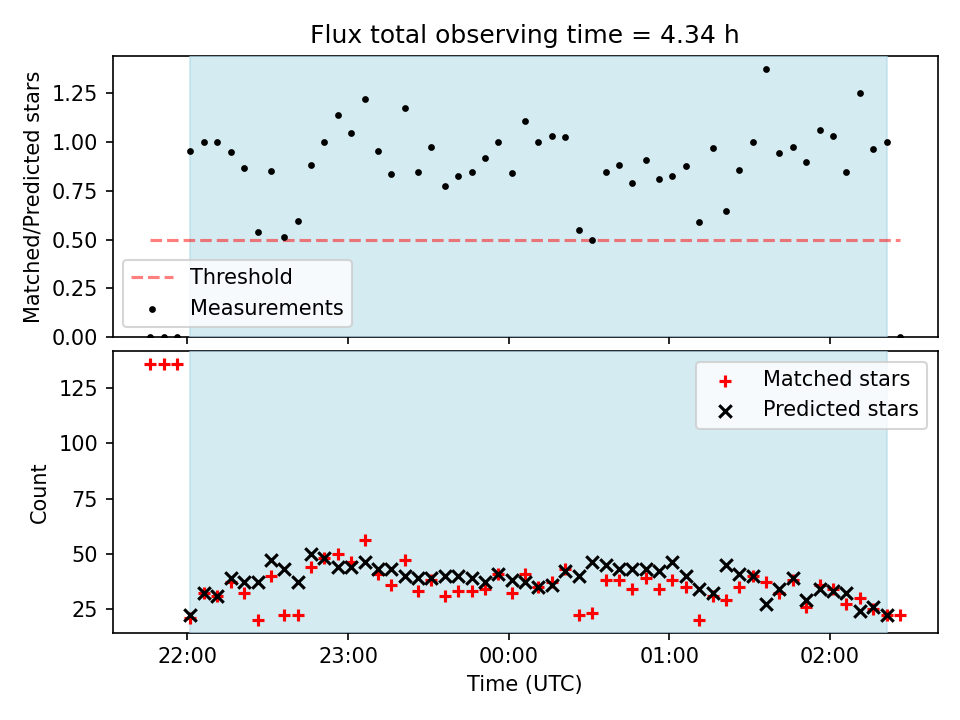 Flux total observing time = 4.34 h

Matched/Predicted stars

1.25
1.00
0.75
0.50
0.25
0.00

Threshold
Measurements

Count

125
100
75
50
25

Matched stars
Predicted stars

22:00
23:00
00:00
01:00
02:00

Time (UTC)